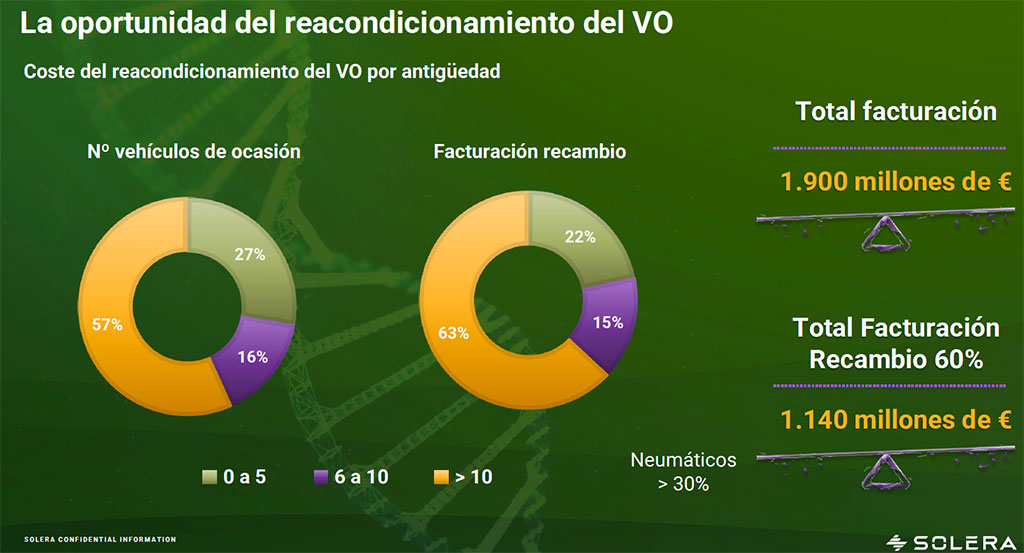 La oportunidad del reacondicionamiento del VO

Coste del reacondicionamiento del VO por antigüedad

Nº vehículos de ocasión

27%
16%
57%

Facturación recambio

22%
15%
63%

0 a 5
6 a 10
> 10

Total facturación

1.900 millones de €

Total Facturación Recambio 60%

1.140 millones de €

Neumáticos > 30%

SOLERA CONFIDENTIAL INFORMATION

SOLERA